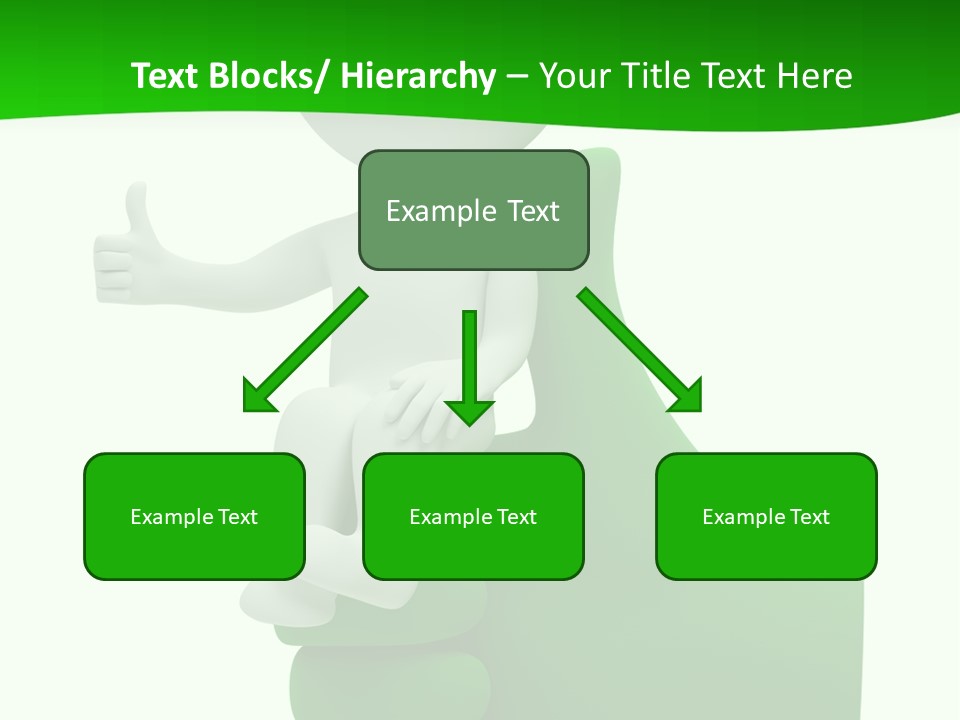 Text Blocks/ Hierarchy – Your Title Text Here

Example Text

Example Text

Example Text

Example Text